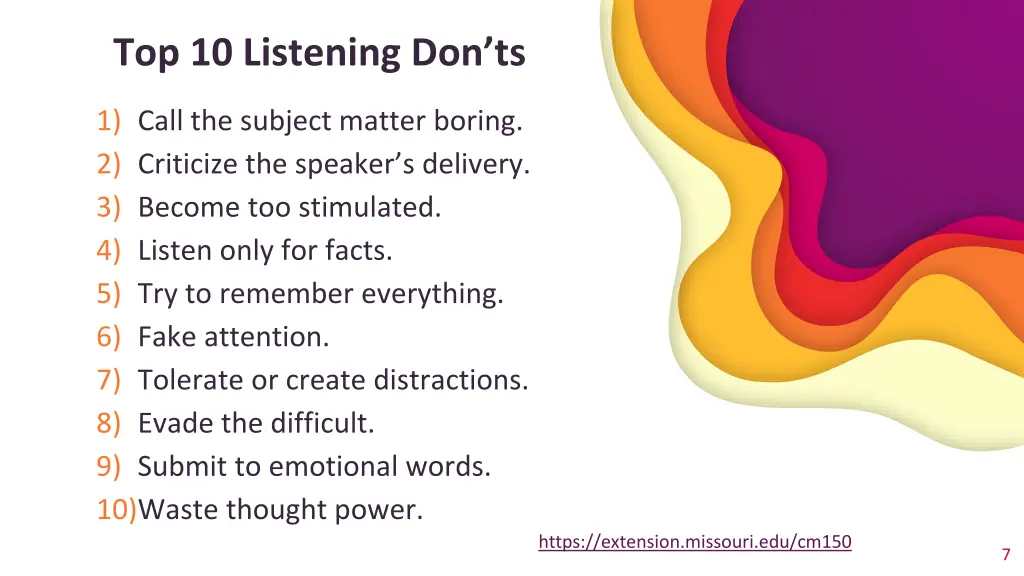 Top 10 Listening Don’ts

1) Call the subject matter boring.
2) Criticize the speaker’s delivery.
3) Become too stimulated.
4) Listen only for facts.
5) Try to remember everything.
6) Fake attention.
7) Tolerate or create distractions.
8) Evade the difficult.
9) Submit to emotional words.
10)Waste thought power.

https://extension.missouri.edu/cm150

7